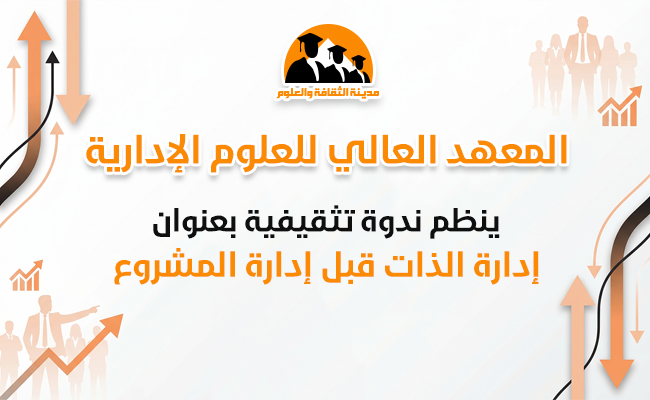 مدينة الثقافة والعلوم

المعهد العالي للعلوم الإدارية

ينظم ندوة تثقيفية بعنوان

إدارة الذات قبل إدارة المشروع